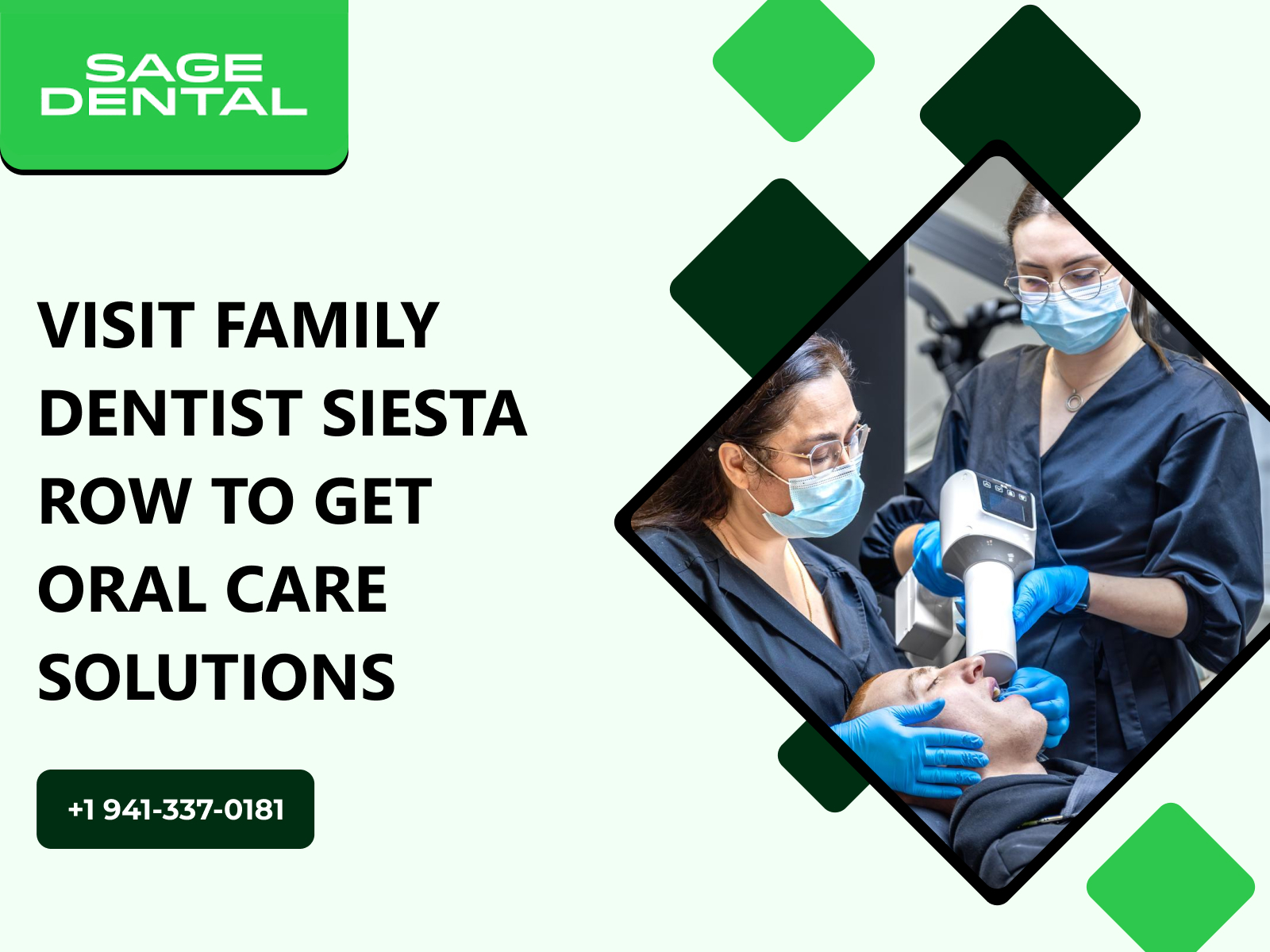 SAGE DENTAL

VISIT FAMILY DENTIST SIESTA ROW TO GET ORAL CARE SOLUTIONS

+1 941-337-0181